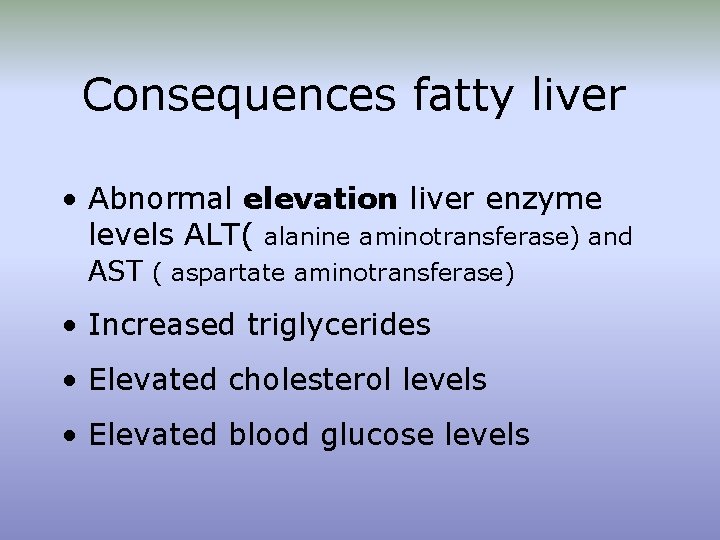 Consequences fatty liver

• Abnormal elevation liver enzyme levels ALT( alanine aminotransferase) and AST ( aspartate aminotransferase)

• Increased triglycerides

• Elevated cholesterol levels

• Elevated blood glucose levels